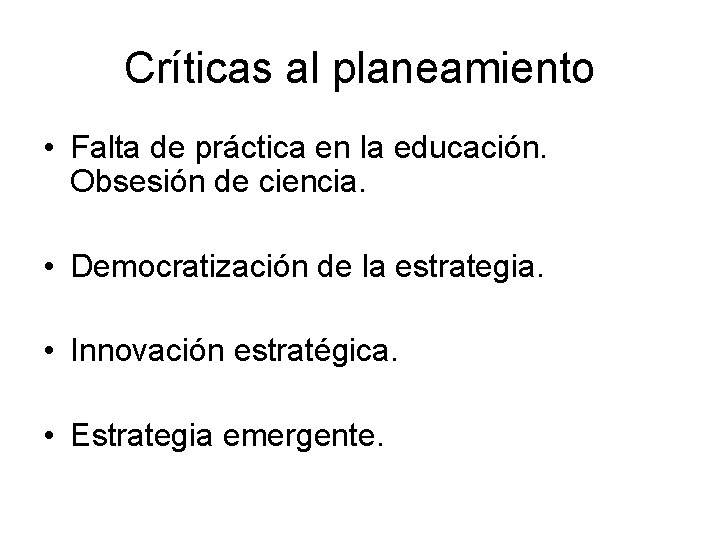 Críticas al planeamiento

• Falta de práctica en la educación. Obsesión de ciencia.

• Democratización de la estrategia.

• Innovación estratégica.

• Estrategia emergente.